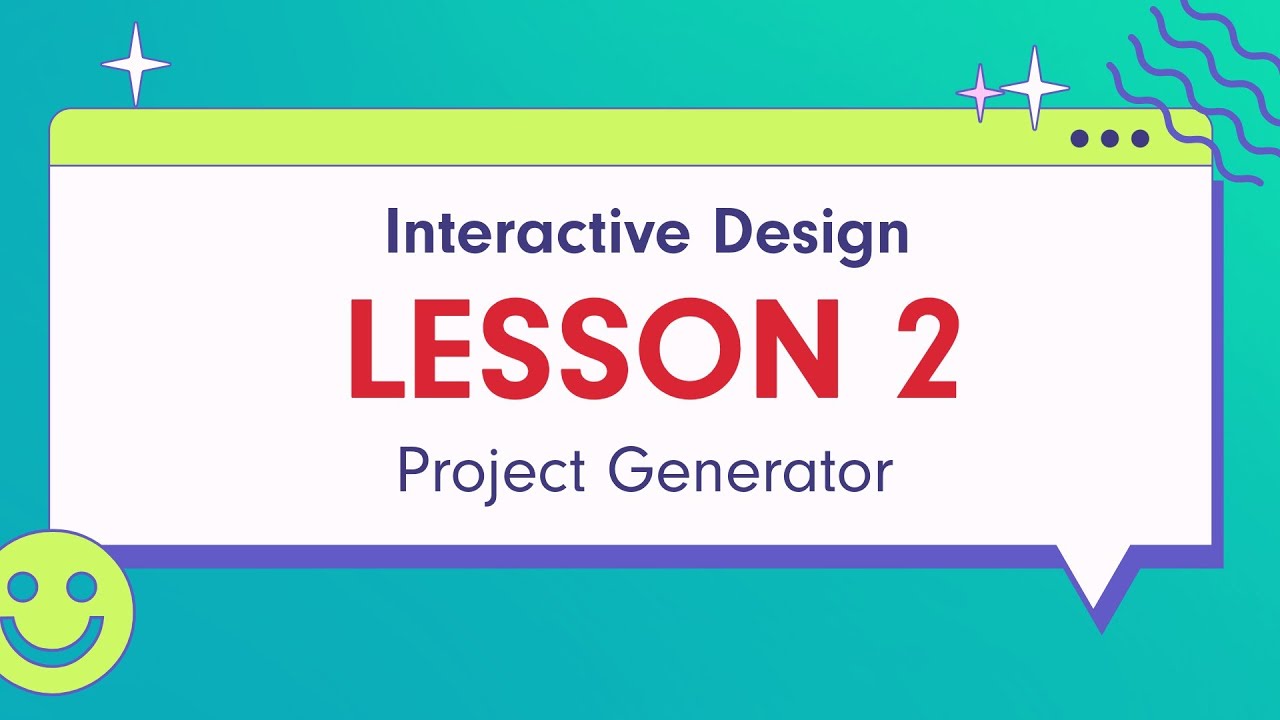 Interactive Design
LESSON 2
Project Generator